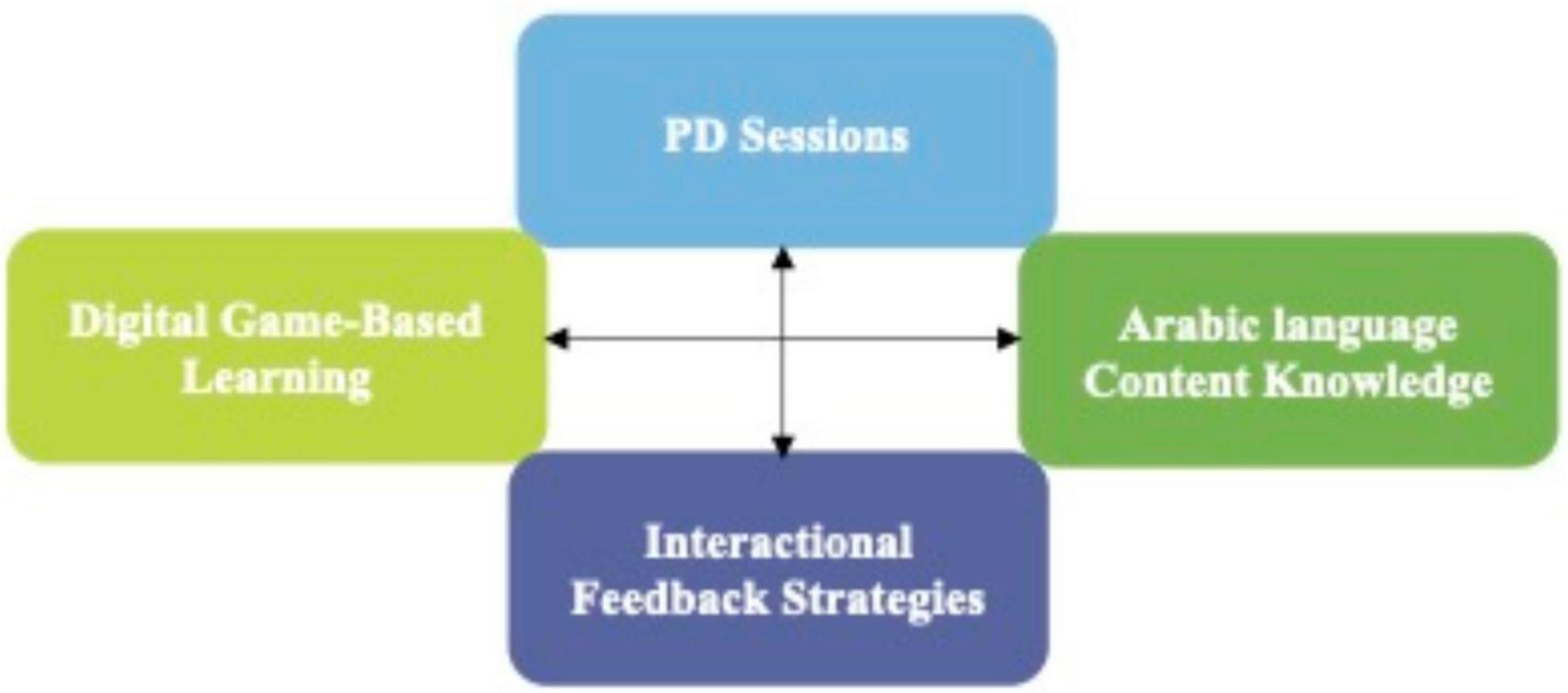 PD Sessions

Digital Game-Based Learning

Arabic language Content Knowledge

Interactional Feedback Strategies